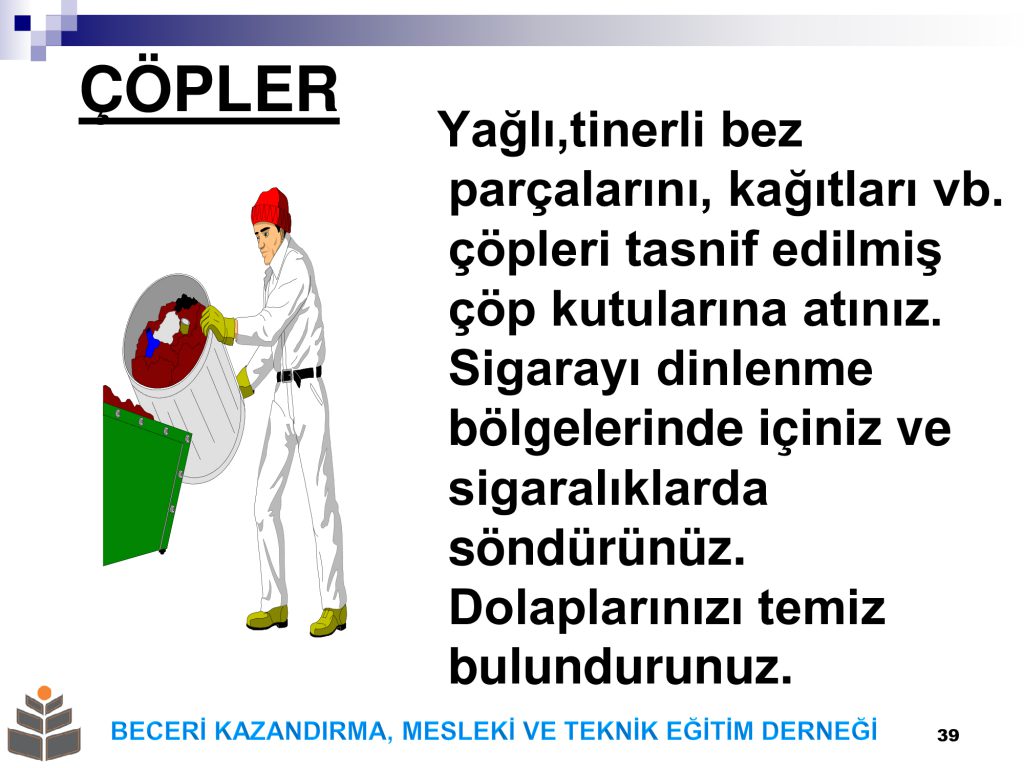 ÇÖPLER

Yağlı,tinerli bez parçalarını, kağıtları vb. çöpleri tasnif edilmiş çöp kutularına atınız. Sigarayı dinlenme bölgelerinde içiniz ve sigaralıklarda söndürünüz. Dolaplarınızı temiz bulundurunuz.

BECERİ KAZANDIRMA, MESLEKİ VE TEKNİK EĞİTİM DERNEĞİ

39